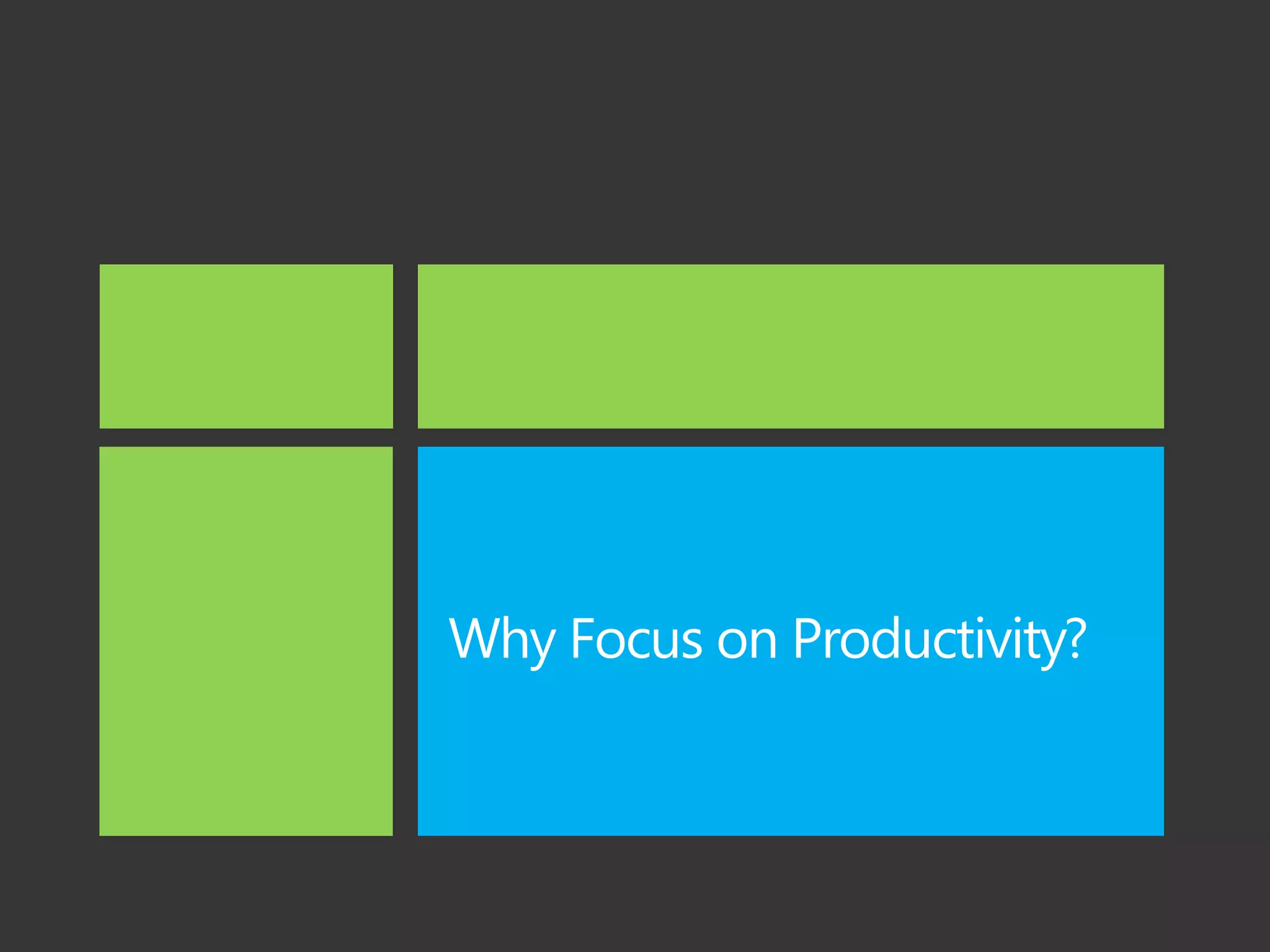 Why Focus on Productivity?